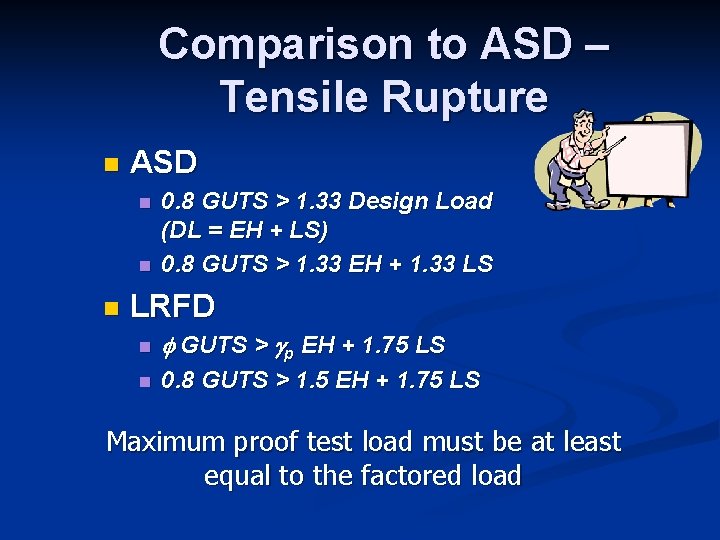 Comparison to ASD – Tensile Rupture

ASD

0.8 GUTS > 1.33 Design Load (DL = EH + LS)

0.8 GUTS > 1.33 EH + 1.33 LS

LRFD

$\phi$ GUTS > $\gamma_p$ EH + 1.75 LS

0.8 GUTS > 1.5 EH + 1.75 LS

Maximum proof test load must be at least equal to the factored load